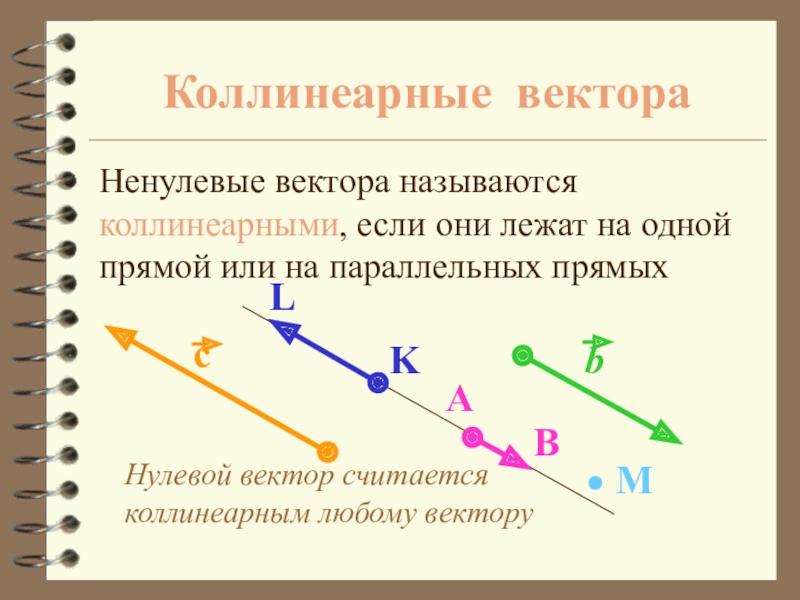 Коллинеарные вектора

Ненулевые вектора называются коллинеарными, если они лежат на одной прямой или на параллельных прямых

L

$\vec{c}$

K

$\vec{b}$

A

B

M

Нулевой вектор считается коллинеарным любому вектору